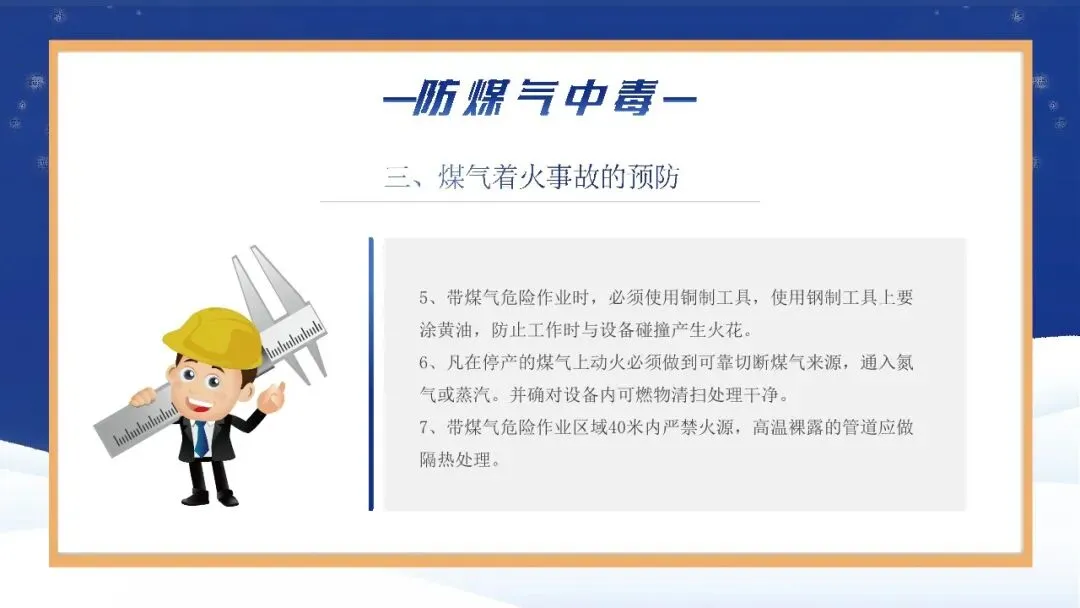 —防煤气中毒—

三、煤气着火事故的预防

5、带煤气危险作业时，必须使用铜制工具，使用钢制工具上要涂黄油，防止工作时与设备碰撞产生火花。
6、凡在停产的煤气上动火必须做到可靠切断煤气来源，通入氮气或蒸汽。并确对设备内可燃物清扫处理干净。
7、带煤气危险作业区域40米内严禁火源，高温裸露的管道应做隔热处理。